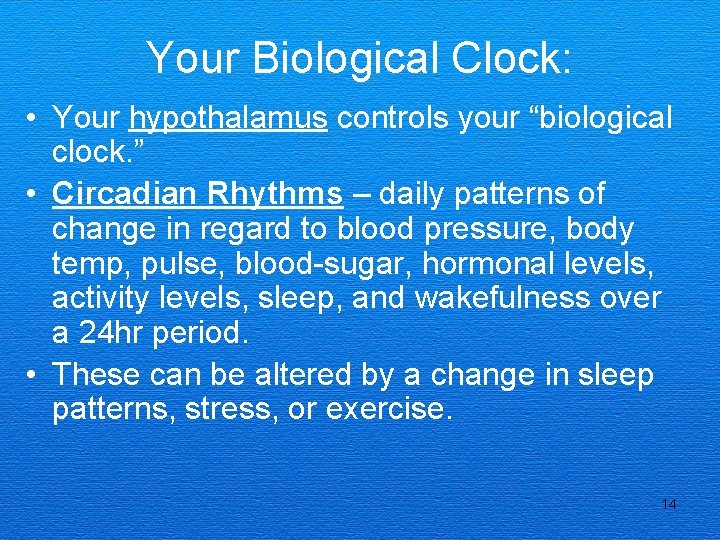 Your Biological Clock:

• Your hypothalamus controls your “biological clock.”

• Circadian Rhythms – daily patterns of change in regard to blood pressure, body temp, pulse, blood-sugar, hormonal levels, activity levels, sleep, and wakefulness over a 24hr period.

• These can be altered by a change in sleep patterns, stress, or exercise.

14